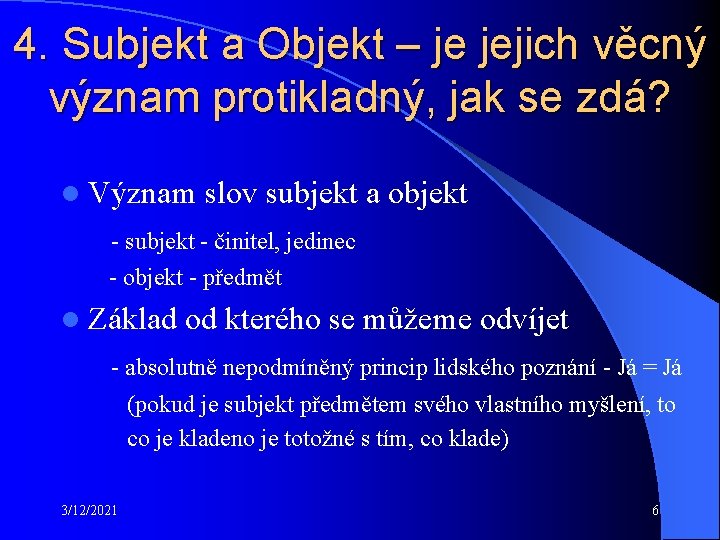 4. Subjekt a Objekt – je jejich věcný význam protikladný, jak se zdá?

Význam slov subjekt a objekt

- subjekt - činitel, jedinec

- objekt - předmět

Základ od kterého se můžeme odvíjet

- absolutně nepodmíněný princip lidského poznání - Já = Já (pokud je subjekt předmětem svého vlastního myšlení, to co je kladeno je totožné s tím, co klade)

3/12/2021

6